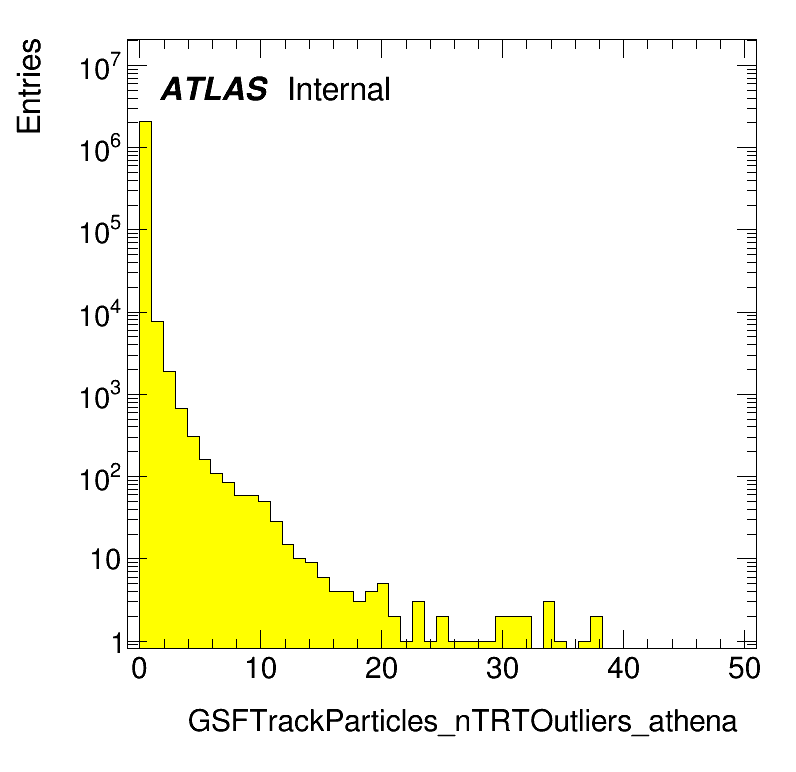 Entries

ATLAS Internal

$10^7$
$10^6$
$10^5$
$10^4$
$10^3$
$10^2$
10
1

0
10
20
30
40
50

GSFTrackParticles_nTRTOutliers_athena